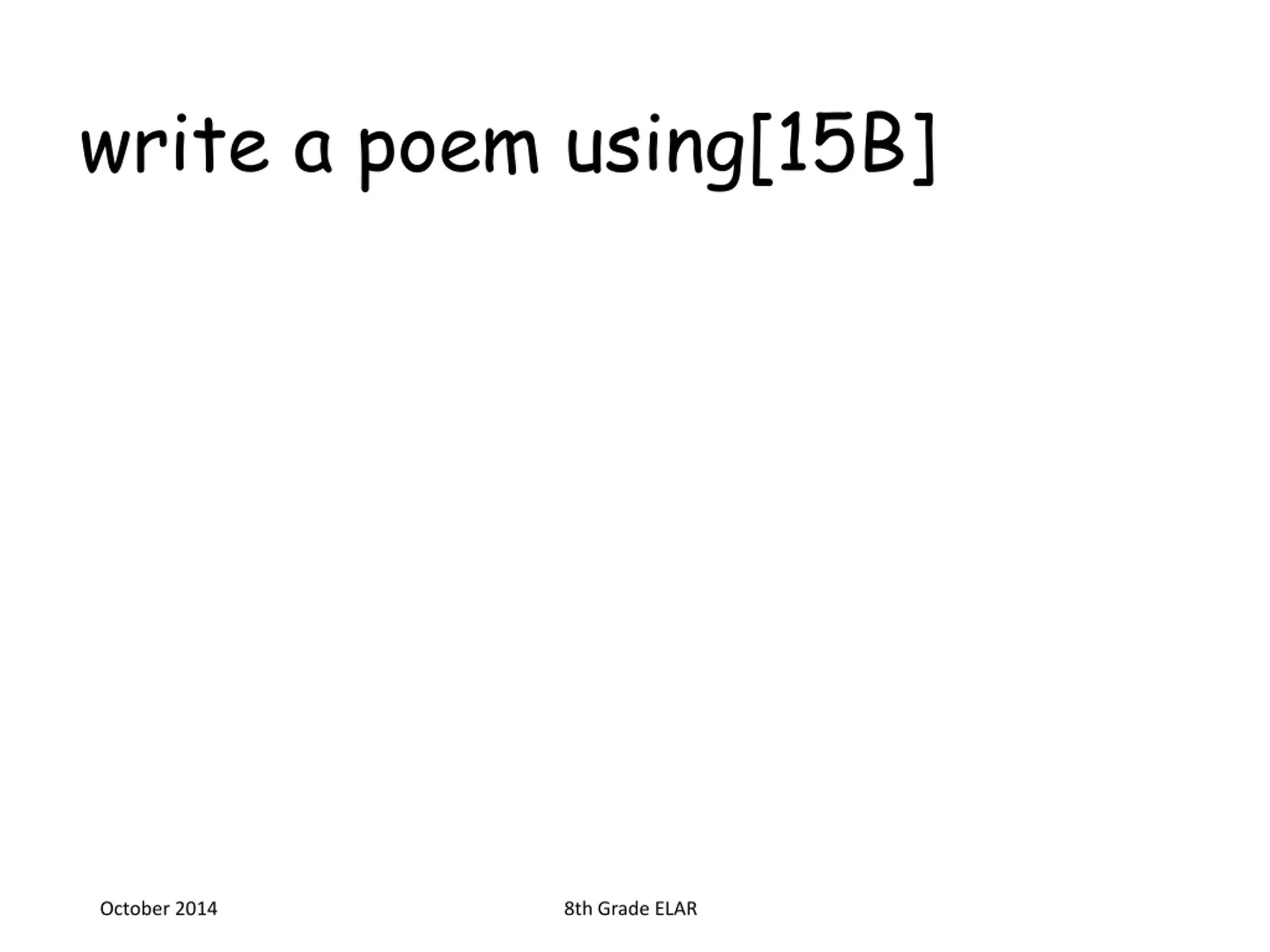 write a poem using[15B]

October 2014

8th Grade ELAR